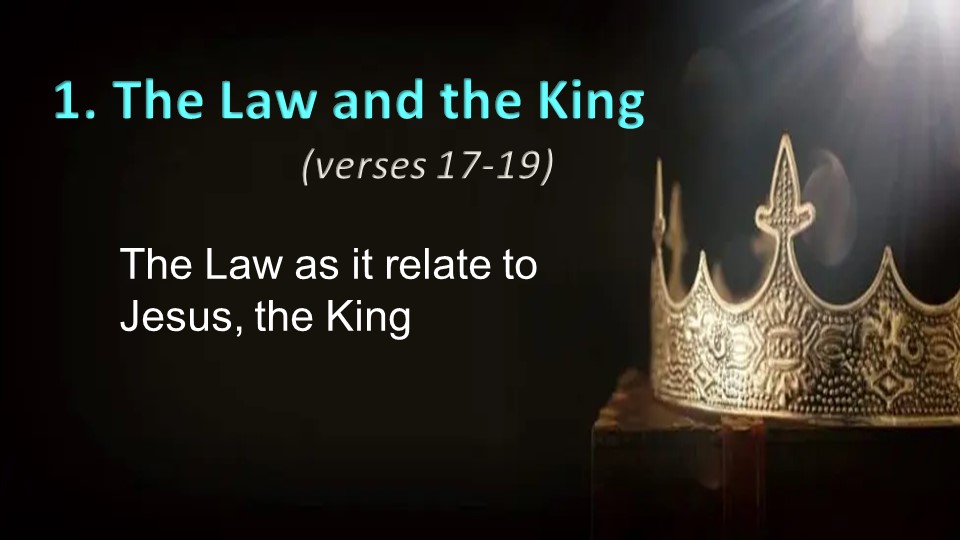 1. The Law and the King

(verses 17-19)

The Law as it relate to Jesus, the King